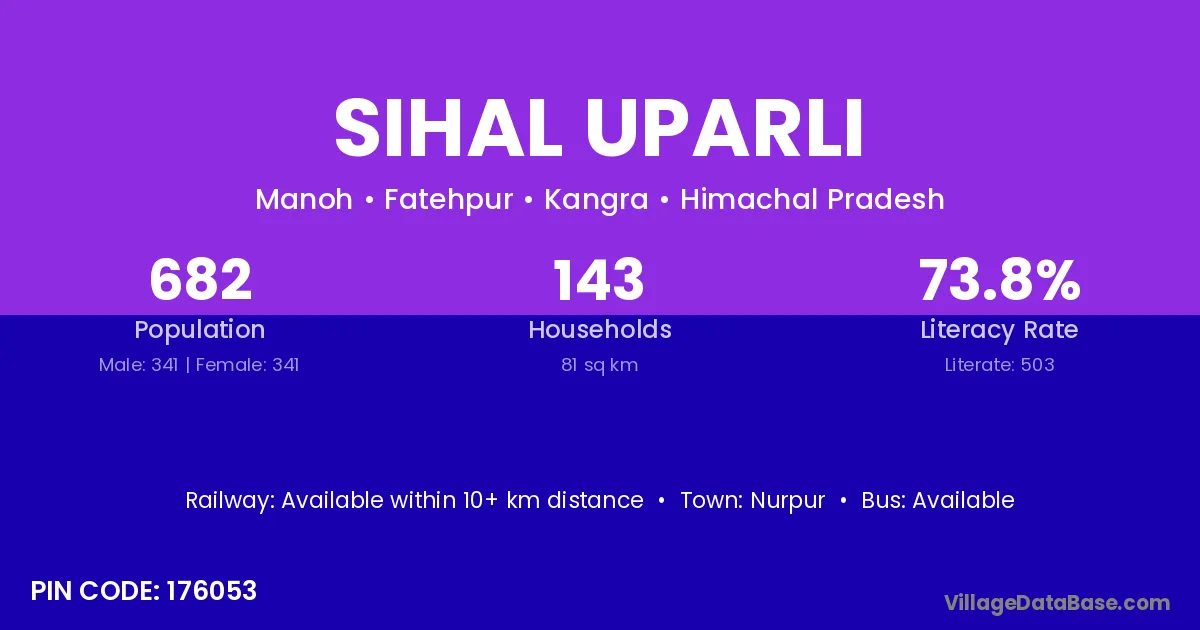 SIHAL UPARLI

Manoh • Fatehpur • Kangra • Himachal Pradesh

682
Population
Male: 341 | Female: 341

143
Households
81 sq km

73.8%
Literacy Rate
Literate: 503

Railway: Available within 10+ km distance • Town: Nurpur • Bus: Available

PIN CODE: 176053

VillageDataBase.com